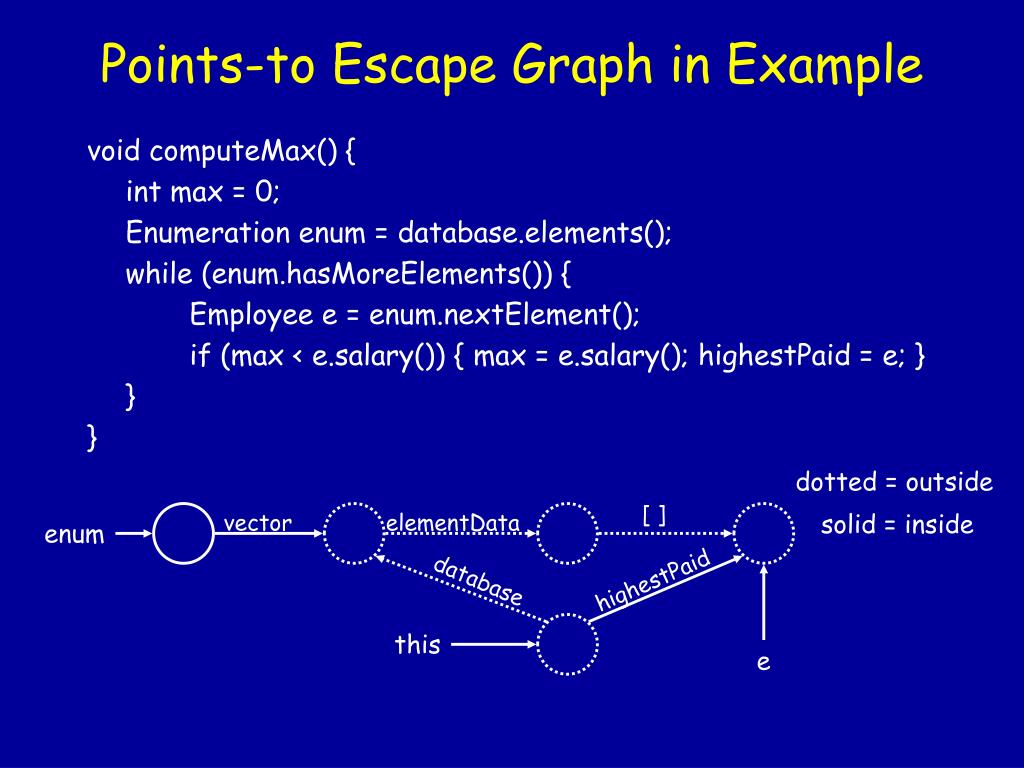 Points-to Escape Graph in Example

void computeMax() {
int max = 0;
Enumeration enum = database.elements();
while (enum.hasMoreElements()) {
Employee e = enum.nextElement();
if (max < e.salary()) { max = e.salary(); highestPaid = e; }
}
}

dotted = outside
solid = inside

enum
vector
elementData
[ ]
database
highestPaid
this
e